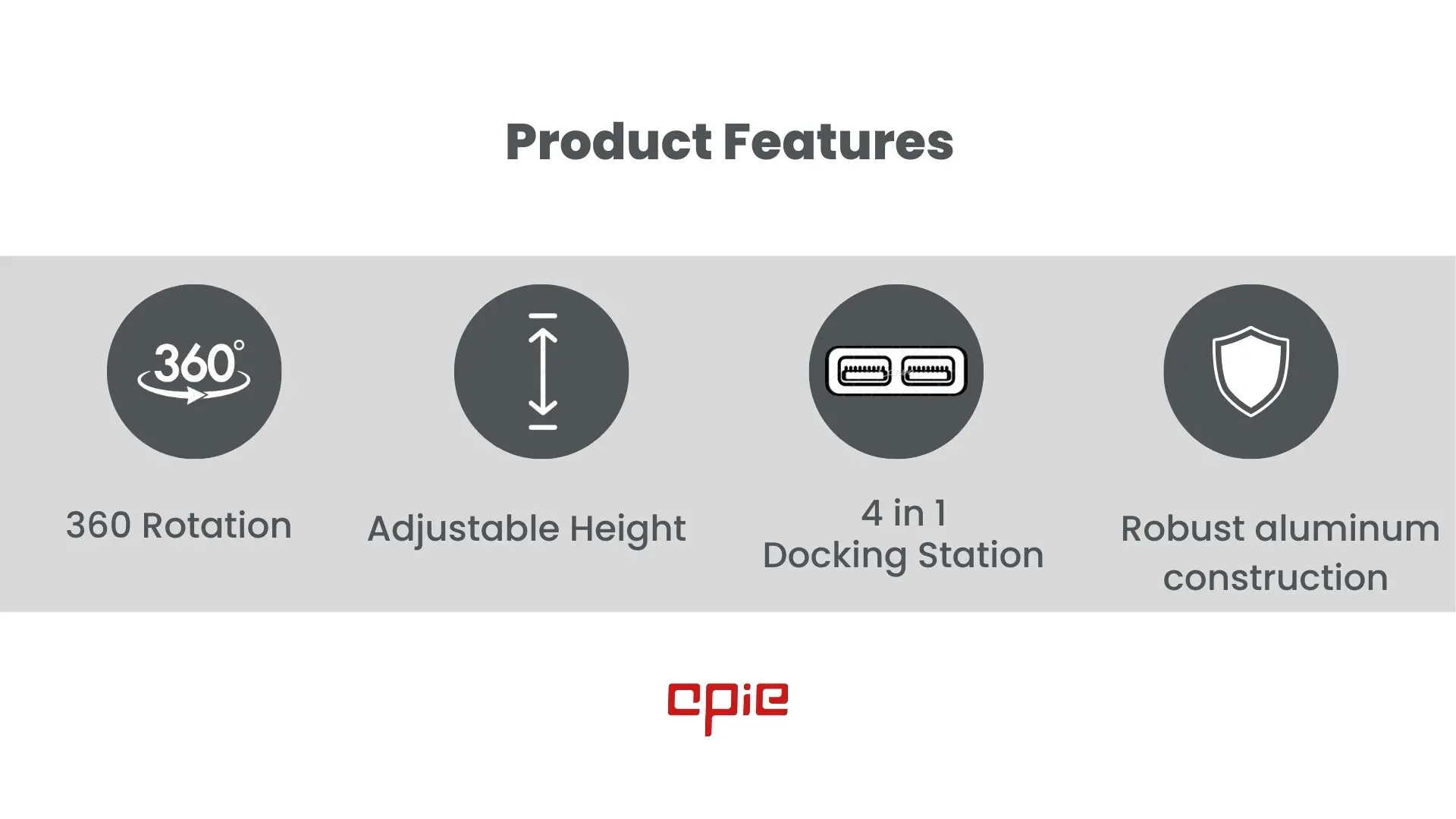 Product Features

360°

360 Rotation

Adjustable Height

4 in 1
Docking Station

Robust aluminum construction

cpie